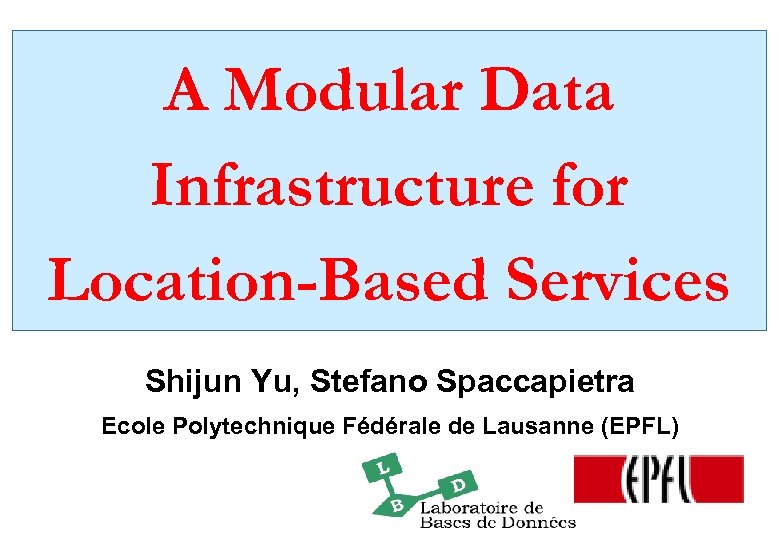 A Modular Data Infrastructure for Location-Based Services

Shijun Yu, Stefano Spaccapietra

Ecole Polytechnique Fédérale de Lausanne (EPFL)

L
B
D
Laboratoire de Bases de Données

EPFL